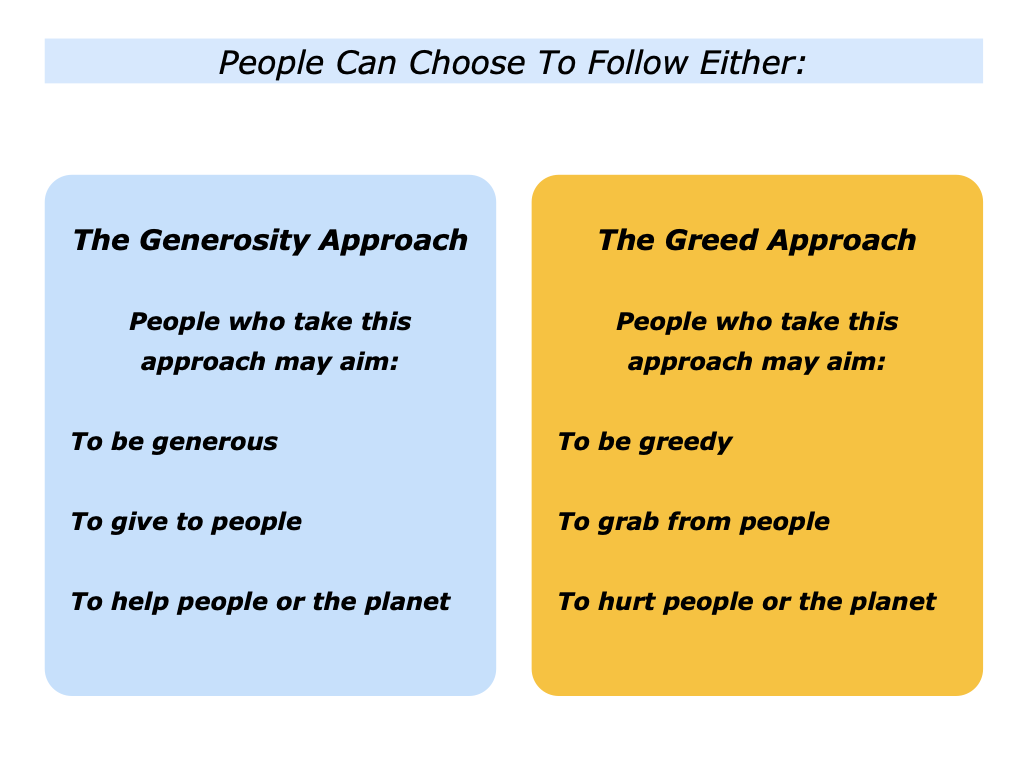 People Can Choose To Follow Either:

The Generosity Approach

People who take this approach may aim:

To be generous

To give to people

To help people or the planet

The Greed Approach

People who take this approach may aim:

To be greedy

To grab from people

To hurt people or the planet